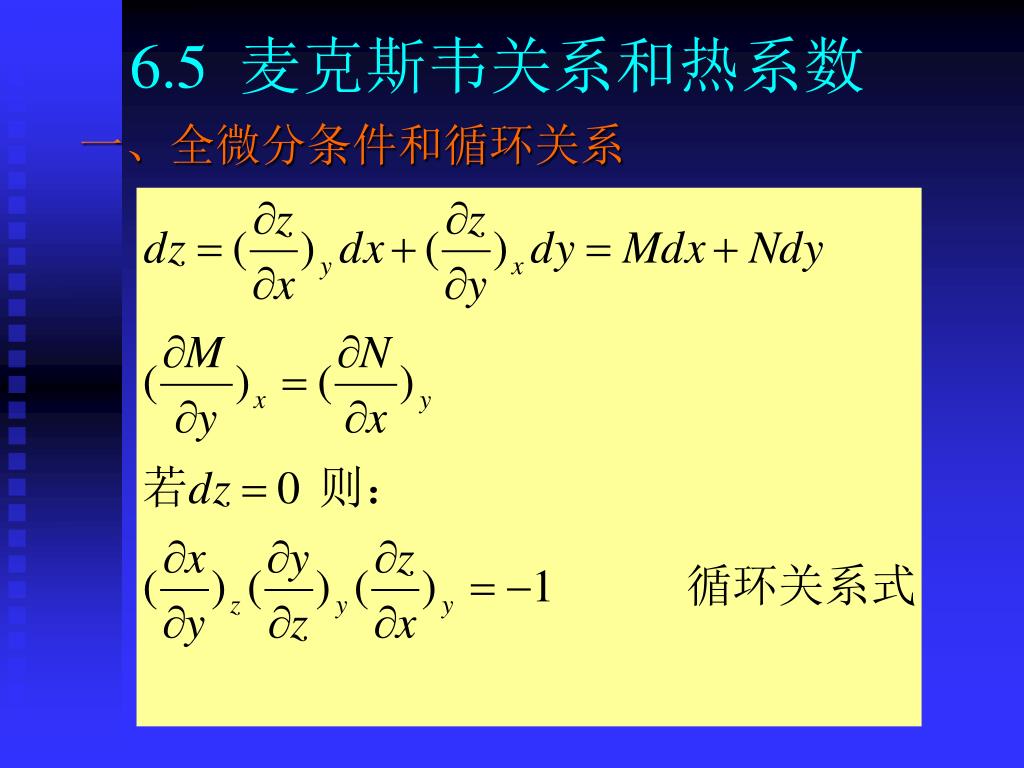 6.5 麦克斯韦关系和热系数

一、全微分条件和循环关系

$dz = (\frac{\partial z}{\partial x})_y dx + (\frac{\partial z}{\partial y})_x dy = Mdx + Ndy$

$(\frac{\partial M}{\partial y})_x = (\frac{\partial N}{\partial x})_y$

若$dz = 0$ 则：

$(\frac{\partial x}{\partial y})_z (\frac{\partial y}{\partial z})_y (\frac{\partial z}{\partial x})_y = -1$ 循环关系式